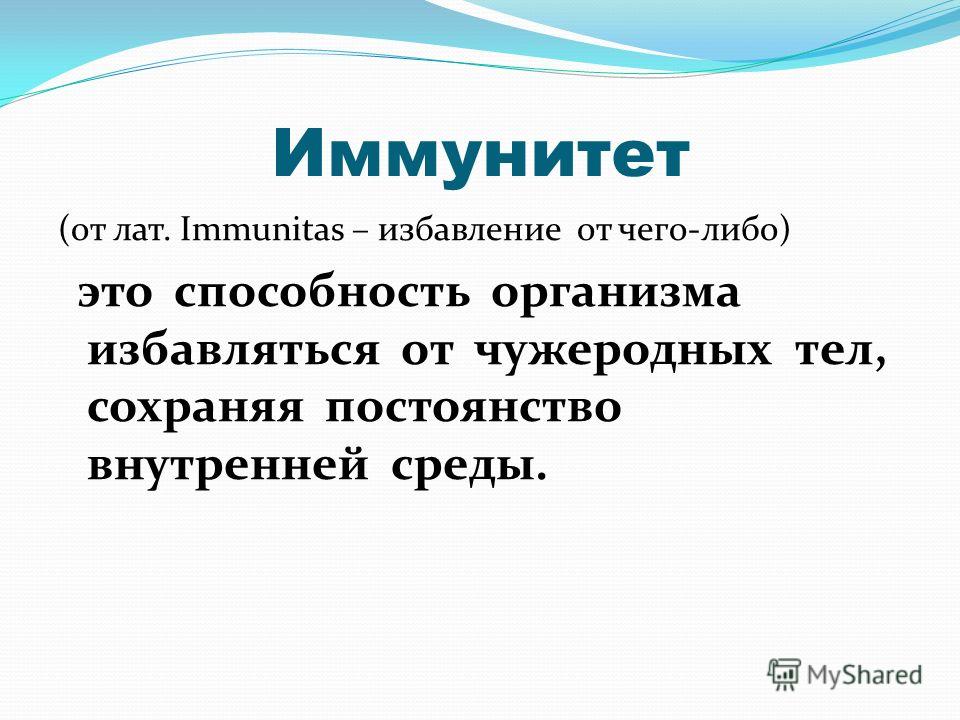 Иммунитет

(от лат. Immunitas – избавление от чего-либо)

это способность организма избавляться от чужеродных тел, сохраняя постоянство внутренней среды.

MyShared